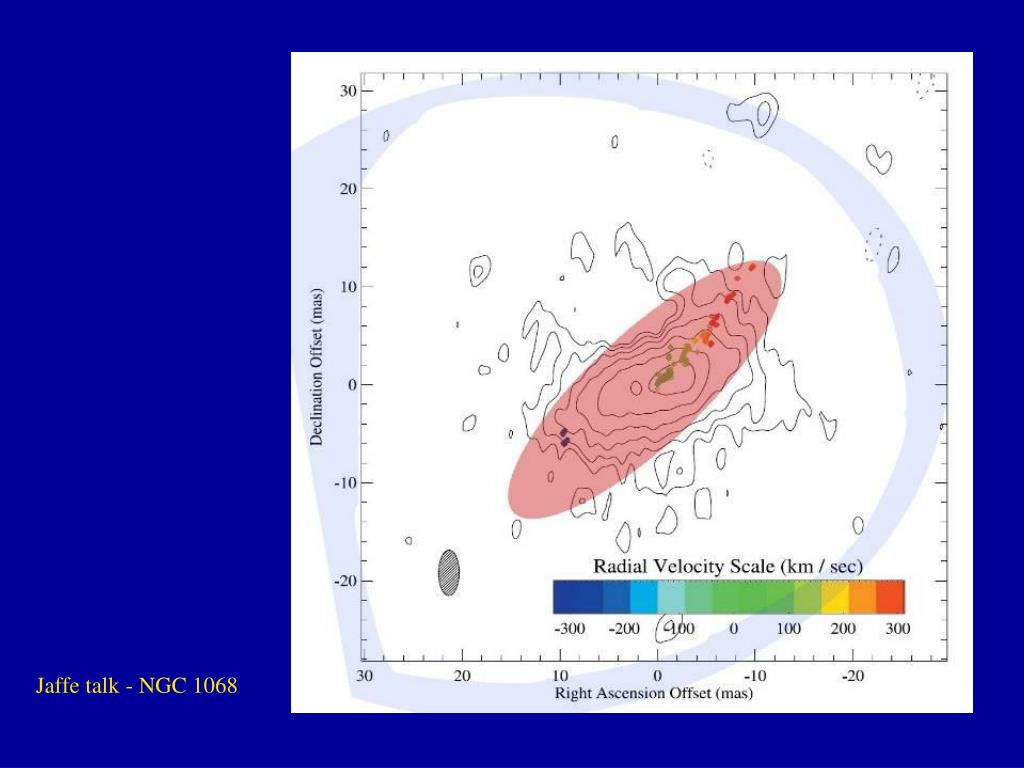 30
20
10
0
-10
-20
Declination Offset (mas)

Radial Velocity Scale (km / sec)
-300 -200 -100 0 100 200 300

30 20 10 0 -10 -20
Right Ascension Offset (mas)

Jaffe talk - NGC 1068